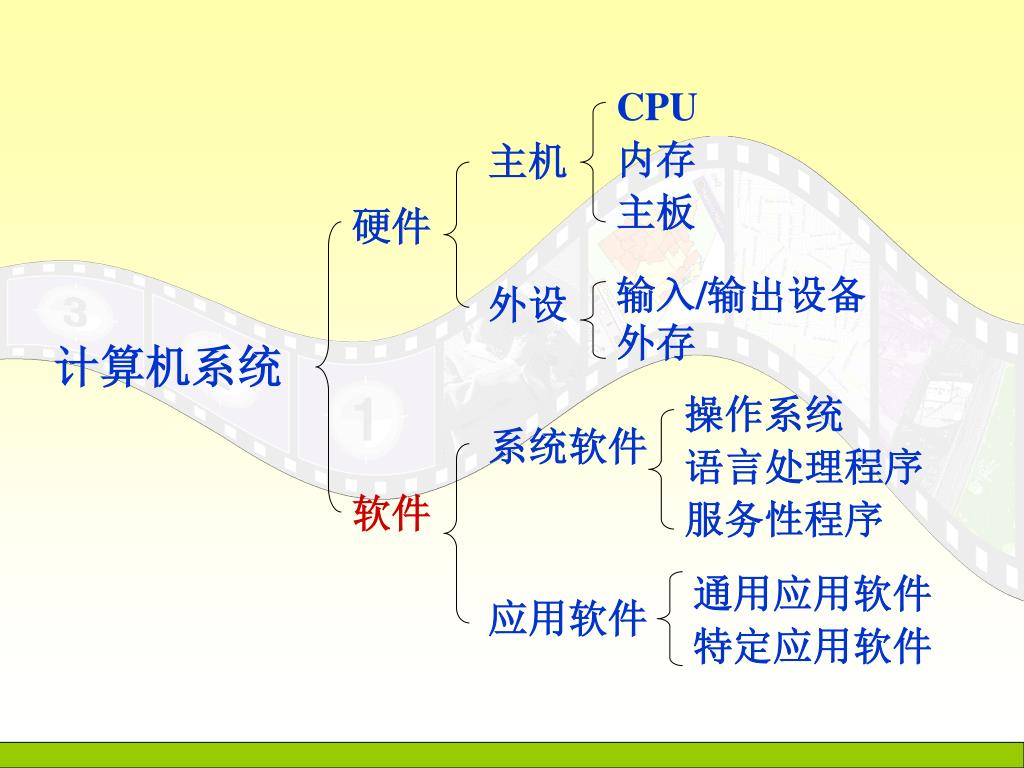 计算机系统

硬件

主机

CPU

内存

主板

外设

输入/输出设备

外存

软件

系统软件

操作系统

语言处理程序

服务性程序

应用软件

通用应用软件

特定应用软件